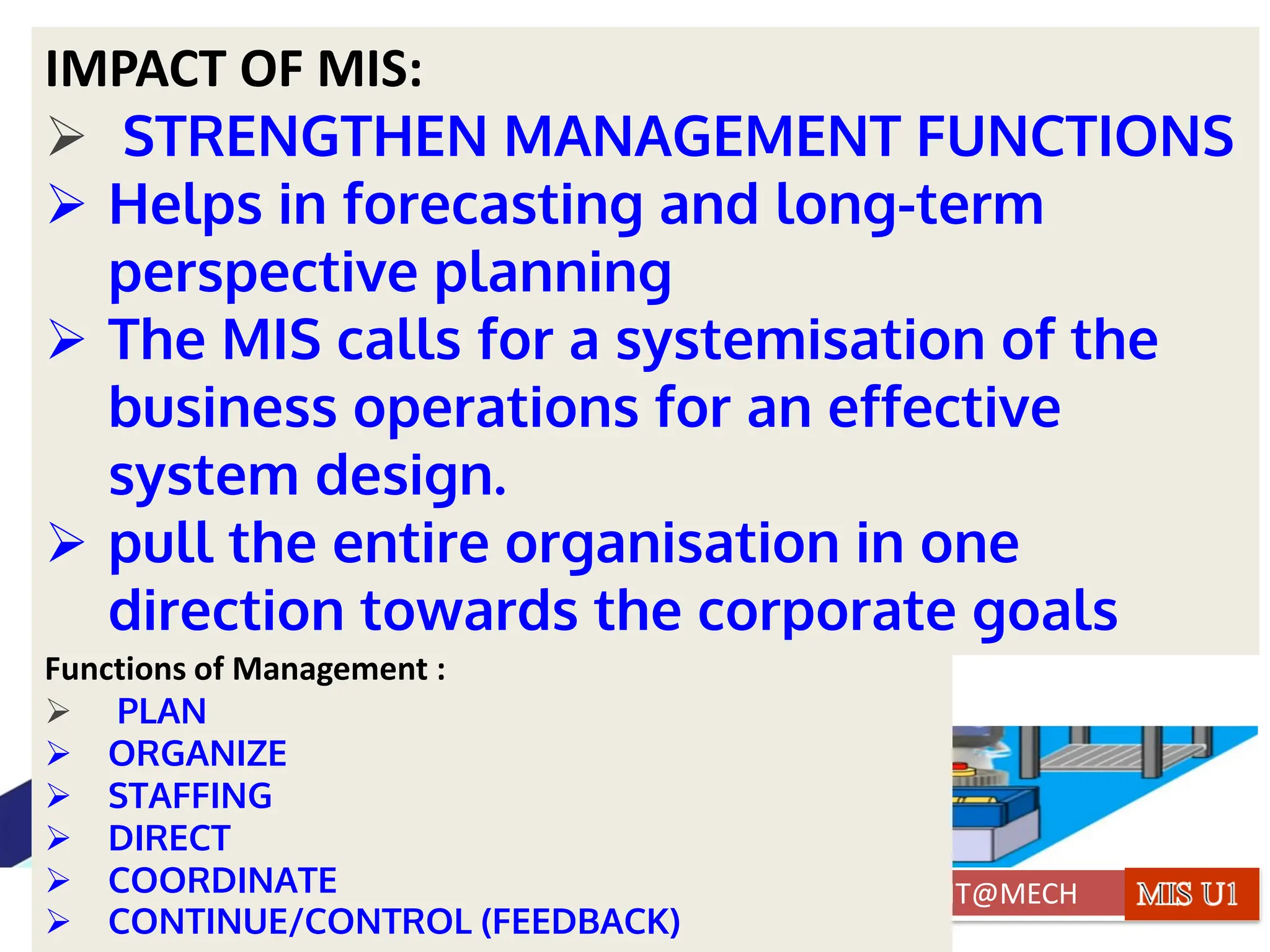 IMPACT OF MIS:

➢ STRENGTHEN MANAGEMENT FUNCTIONS

➢ Helps in forecasting and long-term perspective planning

➢ The MIS calls for a systemisation of the business operations for an effective system design.

➢ pull the entire organisation in one direction towards the corporate goals

Functions of Management :

➢ PLAN
➢ ORGANIZE
➢ STAFFING
➢ DIRECT
➢ COORDINATE
➢ CONTINUE/CONTROL (FEEDBACK)

T@MECH

MIS U1